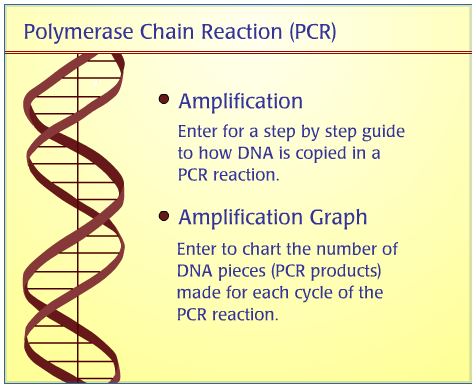 Polymerase Chain Reaction (PCR)

• Amplification

Enter for a step by step guide to how DNA is copied in a PCR reaction.

• Amplification Graph

Enter to chart the number of DNA pieces (PCR products) made for each cycle of the PCR reaction.